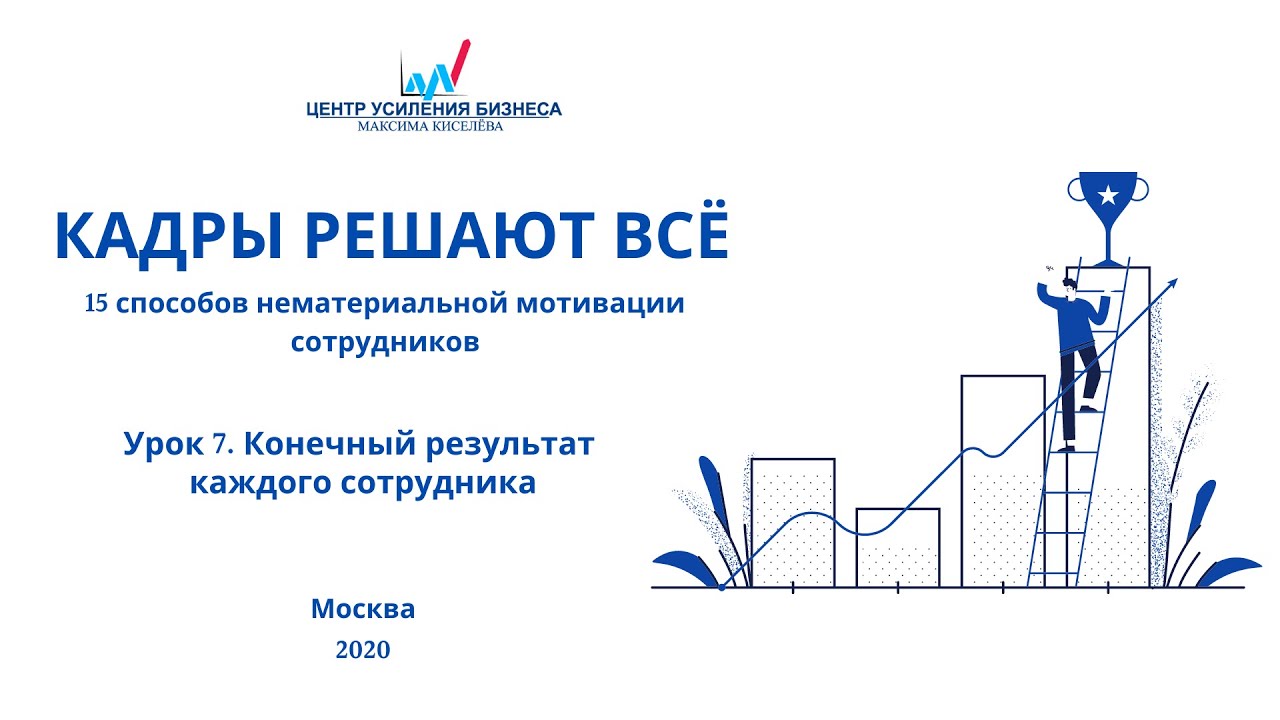 ЦЕНТР УСИЛЕНИЯ БИЗНЕСА
МАКСИМА КИСЕЛЁВА

КАДРЫ РЕШАЮТ ВСЁ

15 способов нематериальной мотивации сотрудников

Урок 7. Конечный результат каждого сотрудника

Москва
2020